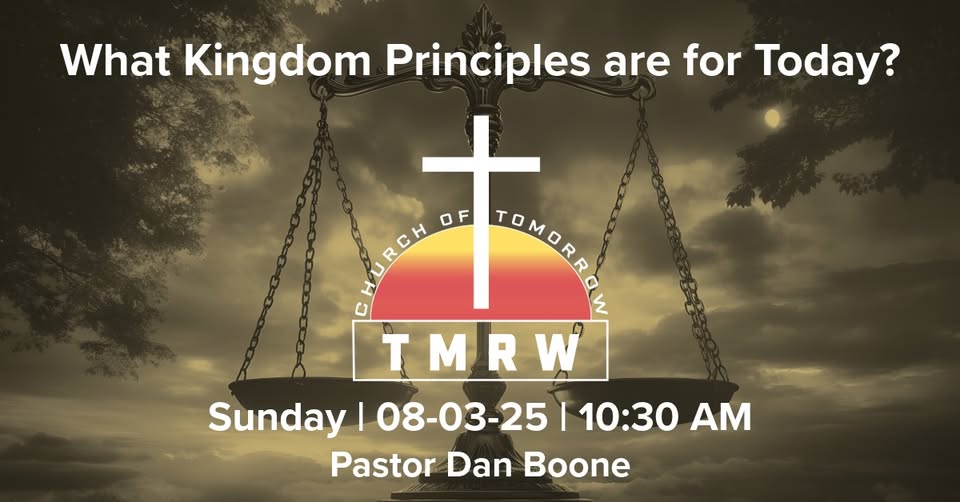 What Kingdom Principles are for Today?

CHURCH OF TOMORROW

TMRW

Sunday | 08-03-25 | 10:30 AM

Pastor Dan Boone